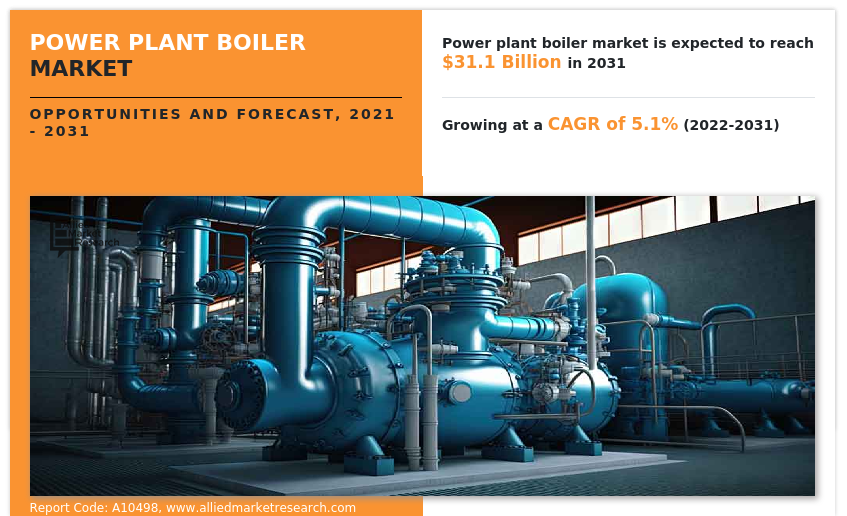 POWER PLANT BOILER MARKET

OPPORTUNITIES AND FORECAST, 2021 - 2031

Power plant boiler market is expected to reach $31.1 Billion in 2031

Growing at a CAGR of 5.1% (2022-2031)

Report Code: A10498, www.alliedmarketresearch.com